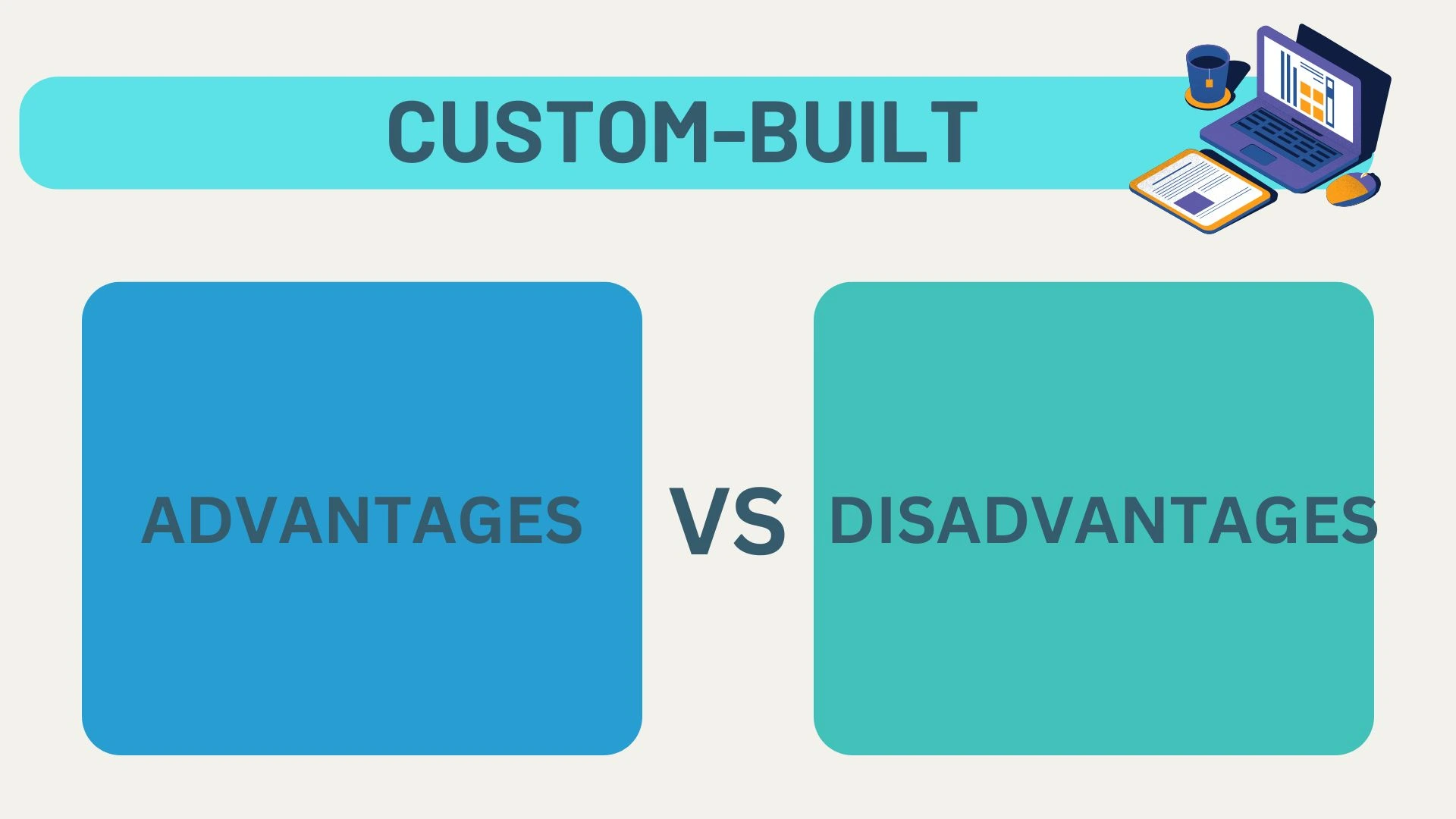 CUSTOM-BUILT

ADVANTAGES

VS

DISADVANTAGES